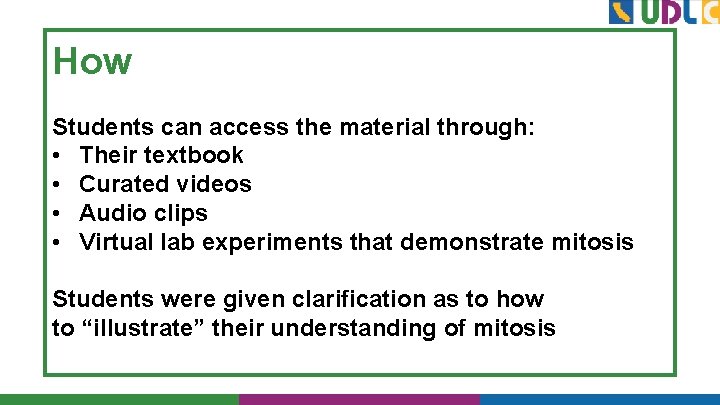 UDLC

How

Students can access the material through:
• Their textbook
• Curated videos
• Audio clips
• Virtual lab experiments that demonstrate mitosis

Students were given clarification as to how to “illustrate” their understanding of mitosis